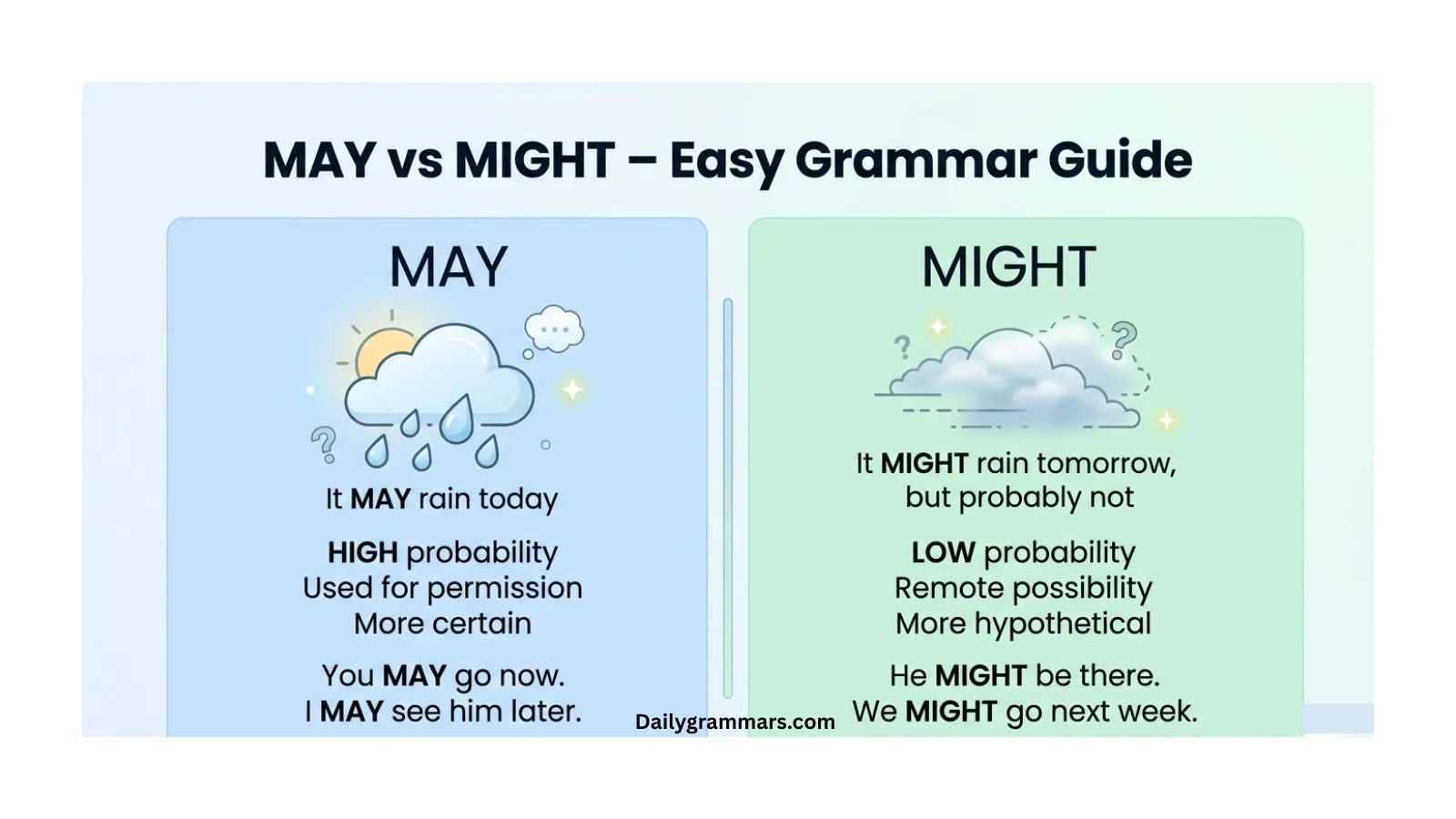 MAY vs MIGHT – Easy Grammar Guide

MAY

It MAY rain today

HIGH probability
Used for permission
More certain

You MAY go now.
I MAY see him later.

MIGHT

It MIGHT rain tomorrow, but probably not

LOW probability
Remote possibility
More hypothetical

He MIGHT be there.
We MIGHT go next week.

Dailygrammars.com